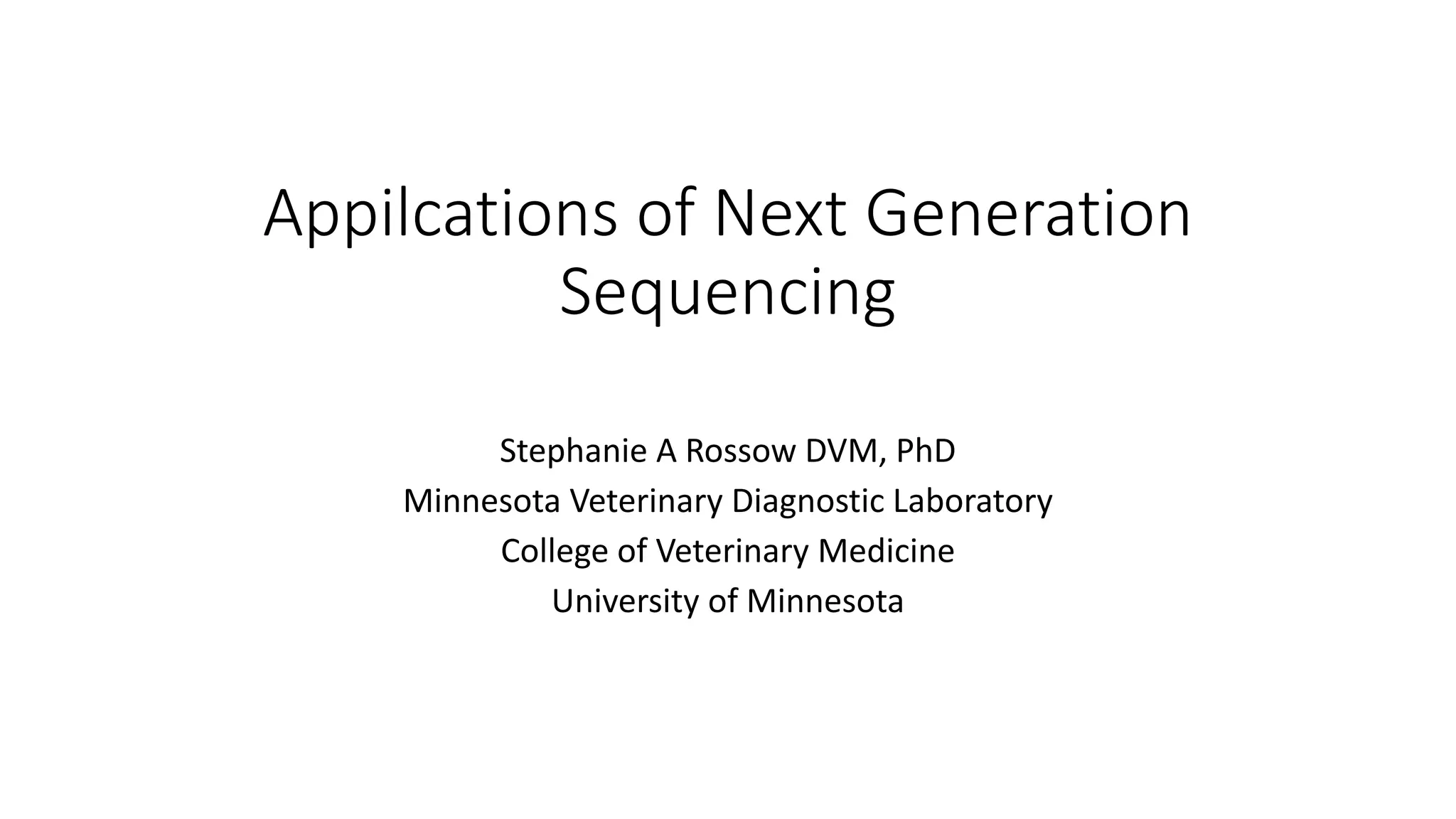 Appilcations of Next Generation Sequencing

Stephanie A Rossow DVM, PhD
Minnesota Veterinary Diagnostic Laboratory
College of Veterinary Medicine
University of Minnesota